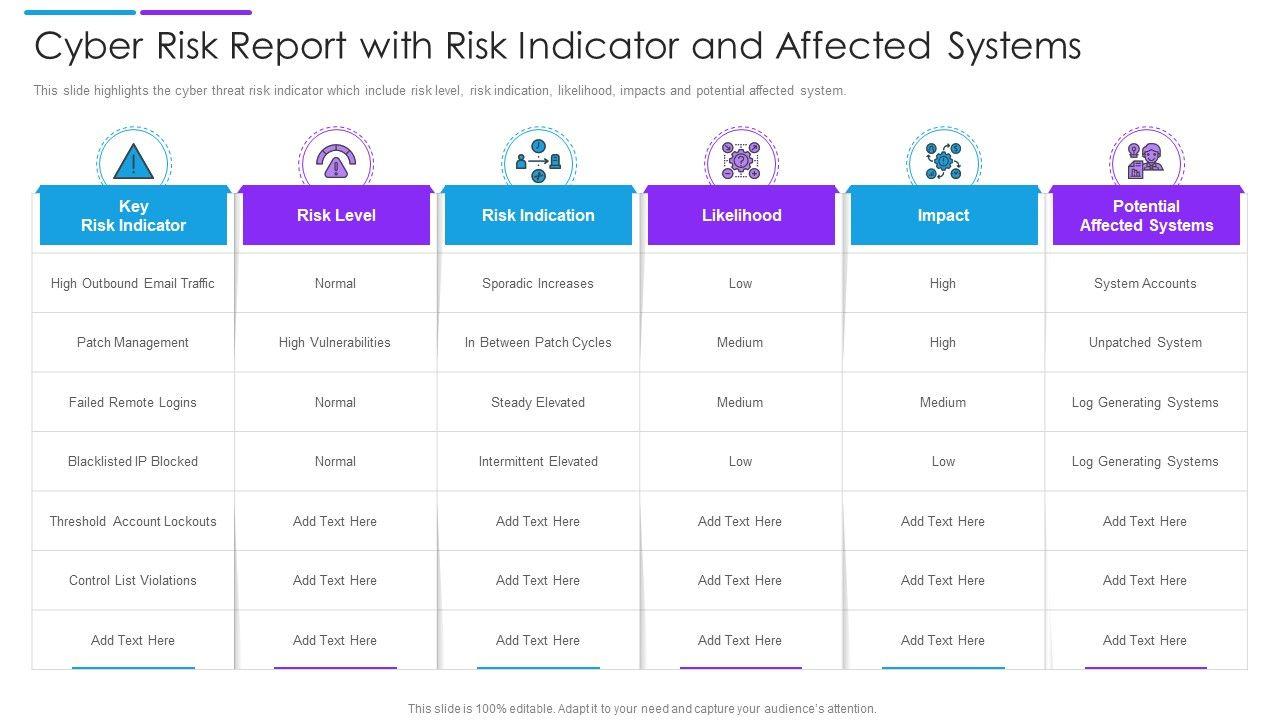 Cyber Risk Report with Risk Indicator and Affected Systems

This slide highlights the cyber threat risk indicator which include risk level, risk indication, likelihood, impacts and potential affected system.

| Key Risk Indicator | Risk Level | Risk Indication | Likelihood | Impact | Potential Affected Systems |
|---|---|---|---|---|---|
| High Outbound Email Traffic | Normal | Sporadic Increases | Low | High | System Accounts |
| Patch Management | High Vulnerabilities | In Between Patch Cycles | Medium | High | Unpatched System |
| Failed Remote Logins | Normal | Steady Elevated | Medium | Medium | Log Generating Systems |
| Blacklisted IP Blocked | Normal | Intermittent Elevated | Low | Low | Log Generating Systems |
| Threshold Account Lockouts | Add Text Here | Add Text Here | Add Text Here | Add Text Here | Add Text Here |
| Control List Violations | Add Text Here | Add Text Here | Add Text Here | Add Text Here | Add Text Here |
| Add Text Here | Add Text Here | Add Text Here | Add Text Here | Add Text Here | Add Text Here |

This slide is 100% editable. Adapt it to your need and capture your audience's attention.